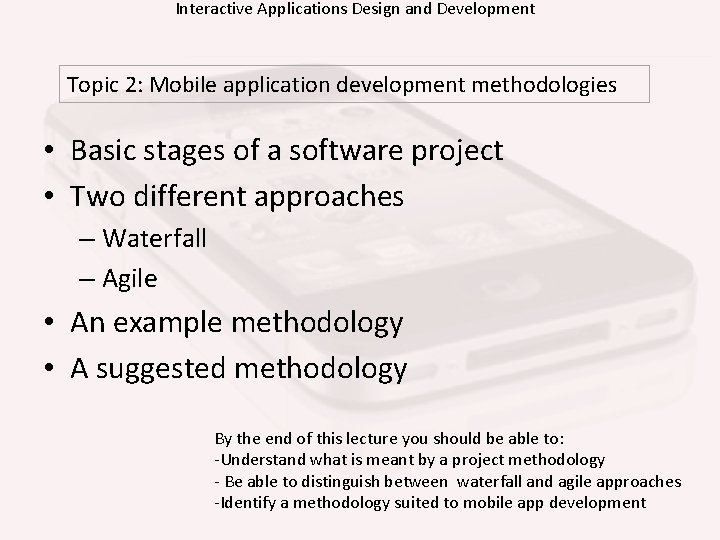 Interactive Applications Design and Development

Topic 2: Mobile application development methodologies

• Basic stages of a software project
• Two different approaches
– Waterfall
– Agile
• An example methodology
• A suggested methodology

By the end of this lecture you should be able to:
-Understand what is meant by a project methodology
- Be able to distinguish between waterfall and agile approaches
-Identify a methodology suited to mobile app development